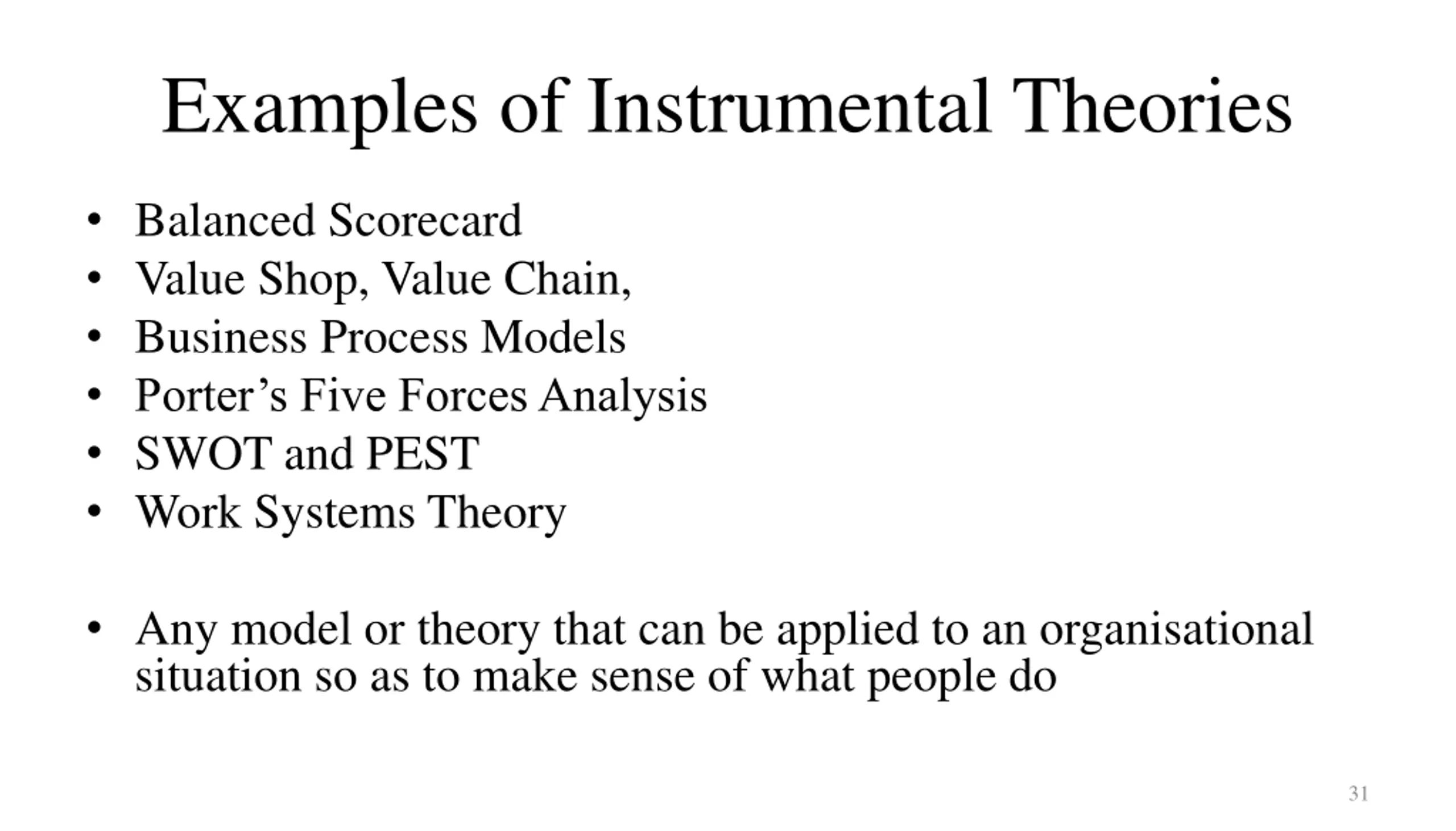 Examples of Instrumental Theories

• Balanced Scorecard
• Value Shop, Value Chain,
• Business Process Models
• Porter’s Five Forces Analysis
• SWOT and PEST
• Work Systems Theory

• Any model or theory that can be applied to an organisational situation so as to make sense of what people do

31